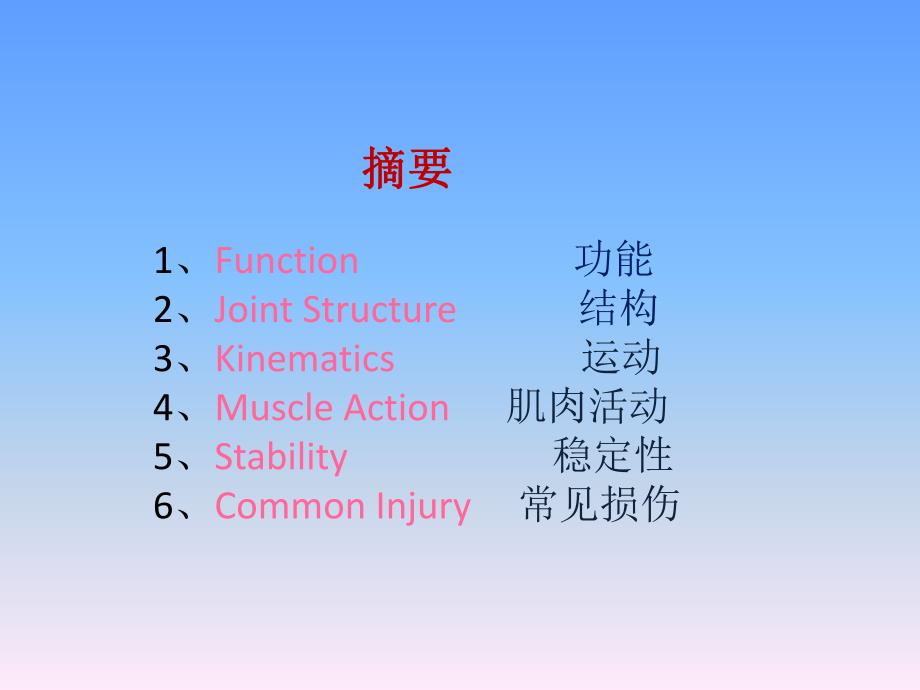 摘要

1、Function 功能
2、Joint Structure 结构
3、Kinematics 运动
4、Muscle Action 肌肉活动
5、Stability 稳定性
6、Common Injury 常见损伤